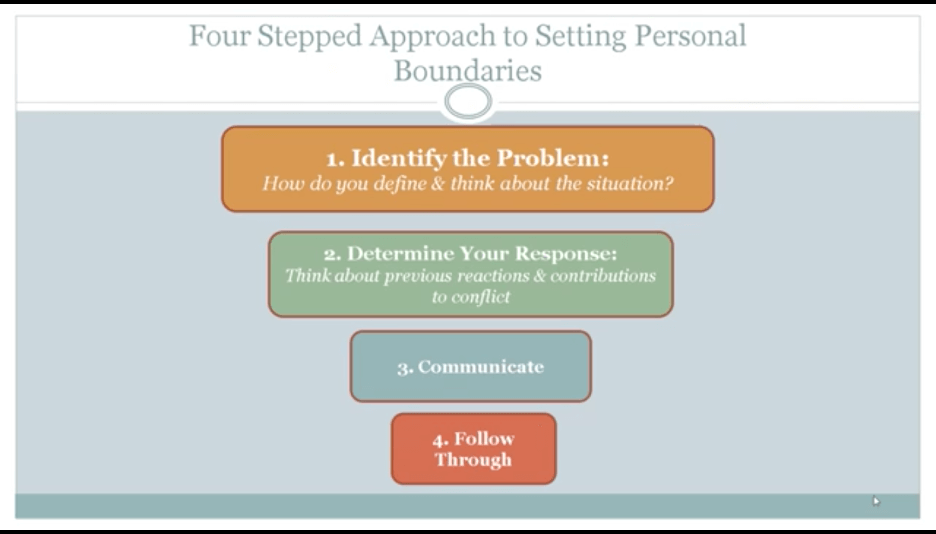 Four Stepped Approach to Setting Personal Boundaries

1. Identify the Problem:
How do you define & think about the situation?

2. Determine Your Response:
Think about previous reactions & contributions to conflict

3. Communicate

4. Follow Through